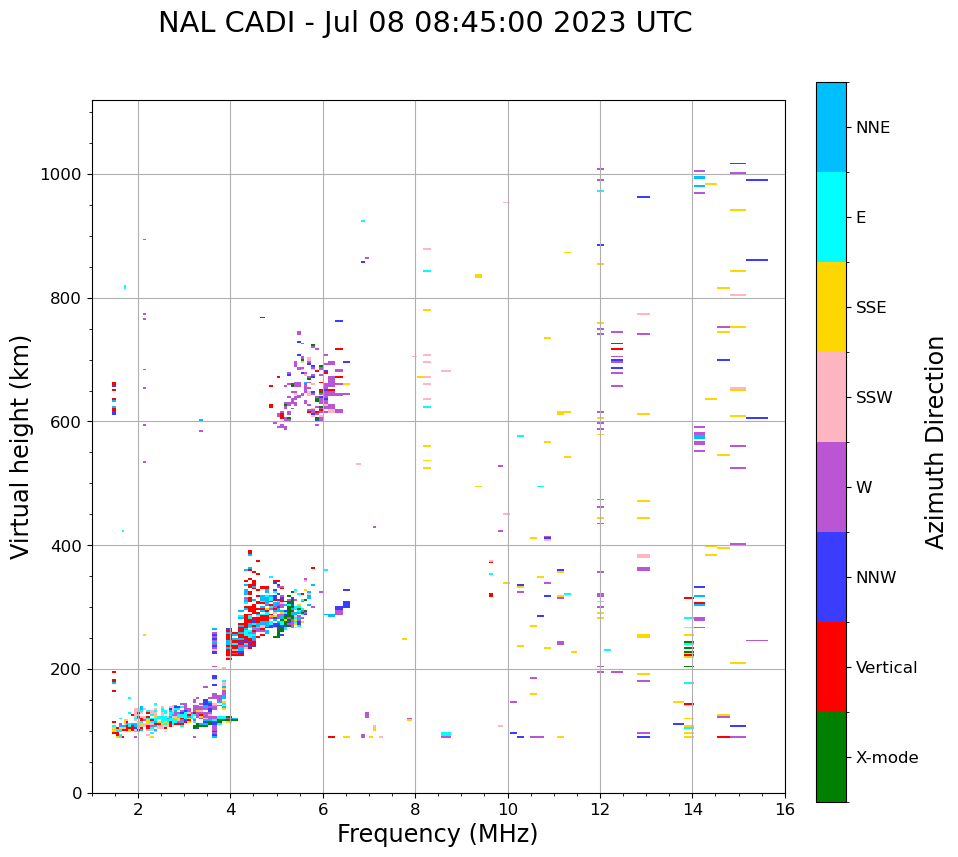 NAL CADI - Jul 08 08:45:00 2023 UTC

Virtual height (km)

1000
800
600
400
200
0

2
4
6
8
10
12
14
16

Frequency (MHz)

NNE
E
SSE
SSW
W
NNW
Vertical
X-mode

Azimuth Direction